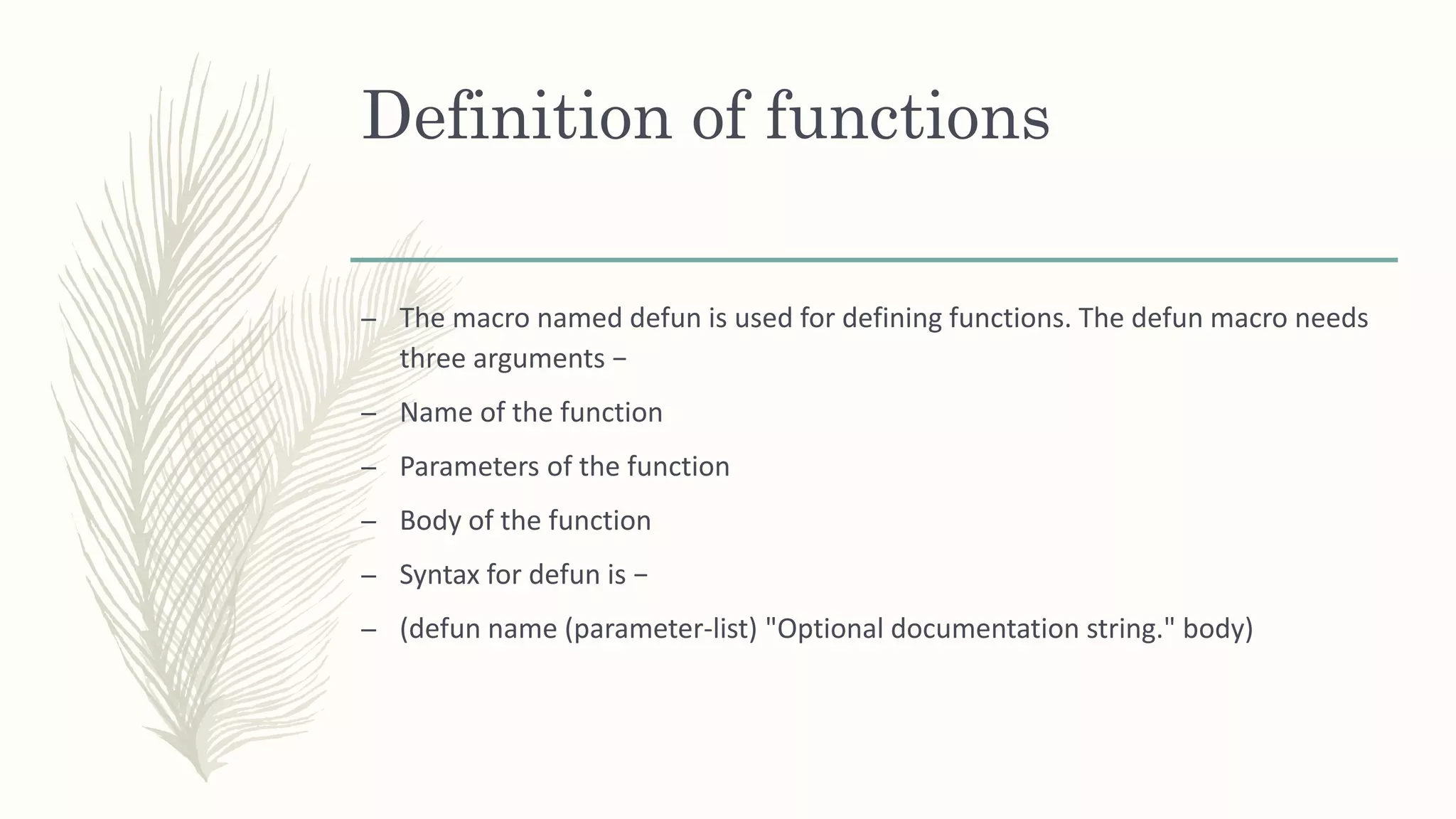 Definition of functions

– The macro named defun is used for defining functions. The defun macro needs three arguments −

– Name of the function

– Parameters of the function

– Body of the function

– Syntax for defun is −

– (defun name (parameter-list) "Optional documentation string." body)